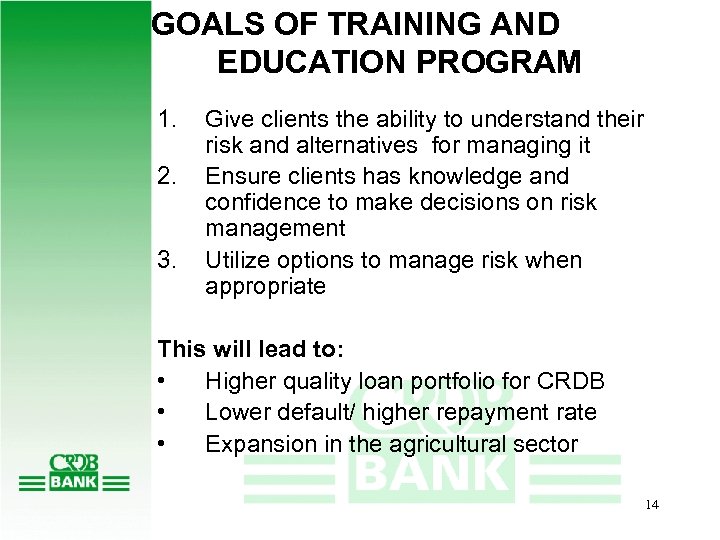 GOALS OF TRAINING AND EDUCATION PROGRAM

1. Give clients the ability to understand their risk and alternatives for managing it
2. Ensure clients has knowledge and confidence to make decisions on risk management
3. Utilize options to manage risk when appropriate

This will lead to:
• Higher quality loan portfolio for CRDB
• Lower default/ higher repayment rate
• Expansion in the agricultural sector

CRDB BANK

BANK

14